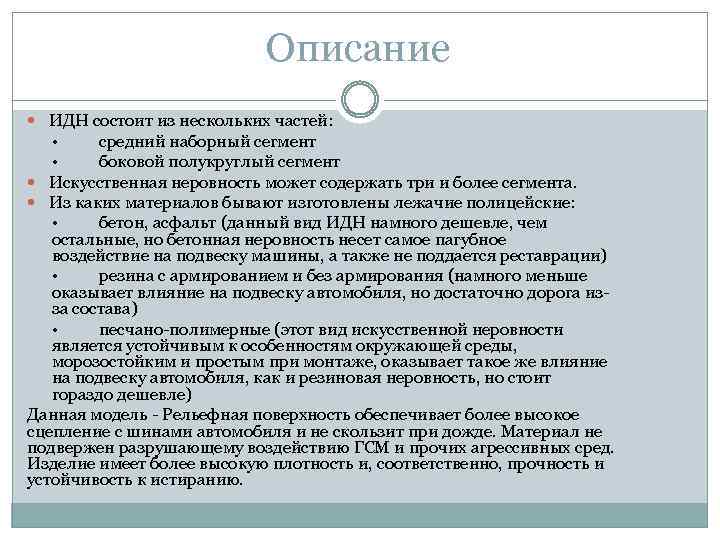 Описание

ИДН состоит из нескольких частей:
• средний наборный сегмент
• боковой полукруглый сегмент

Искусственная неровность может содержать три и более сегмента.

Из каких материалов бывают изготовлены лежачие полицейские:
• бетон, асфальт (данный вид ИДН намного дешевле, чем остальные, но бетонная неровность несет самое пагубное воздействие на подвеску машины, а также не поддается реставрации)
• резина с армированием и без армирования (намного меньше оказывает влияние на подвеску автомобиля, но достаточно дорога из-за состава)
• песчано-полимерные (этот вид искусственной неровности является устойчивым к особенностям окружающей среды, морозостойким и простым при монтаже, оказывает такое же влияние на подвеску автомобиля, как и резиновая неровность, но стоит гораздо дешевле)

Данная модель - Рельефная поверхность обеспечивает более высокое сцепление с шинами автомобиля и не скользит при дожде. Материал не подвержен разрушающему воздействию ГСМ и прочих агрессивных сред. Изделие имеет более высокую плотность и, соответственно, прочность и устойчивость к истиранию.